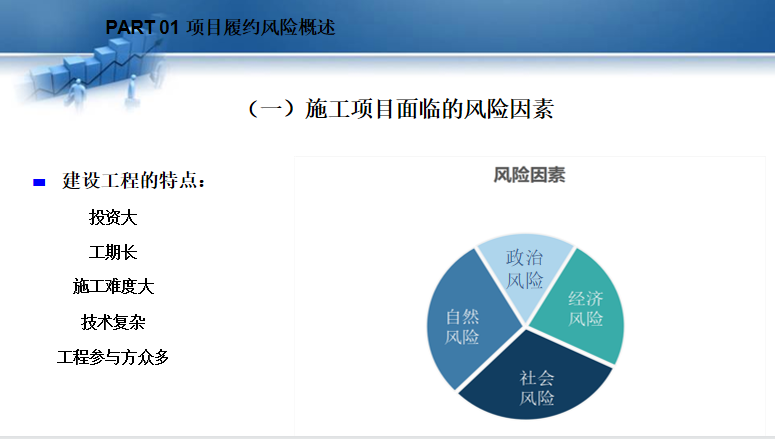 PART 01 项目履约风险概述

（一）施工项目面临的风险因素

建设工程的特点：

投资大

工期长

施工难度大

技术复杂

工程参与方众多

风险因素

政治风险

经济风险

社会风险

自然风险